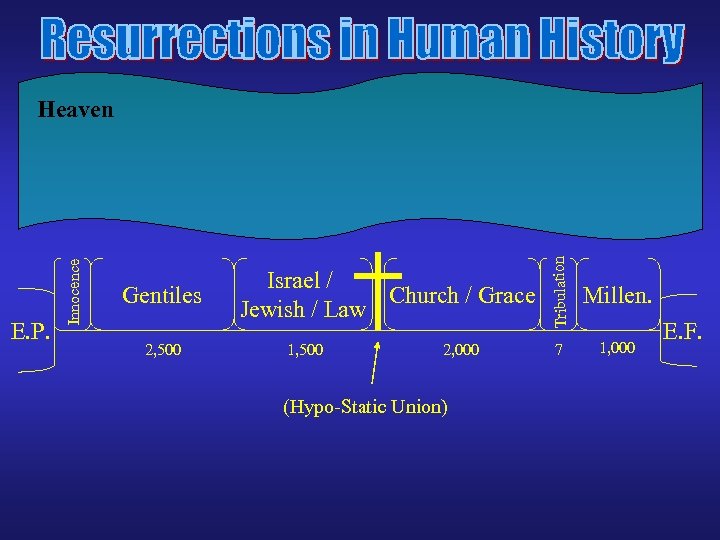 Resurrections in Human History

Heaven

E.P.

Innocence

Gentiles

Israel / Jewish / Law

Church / Grace

Tribulation

Millen.

E.F.

2,500

1,500

2,000

7

1,000

(Hypo-Static Union)